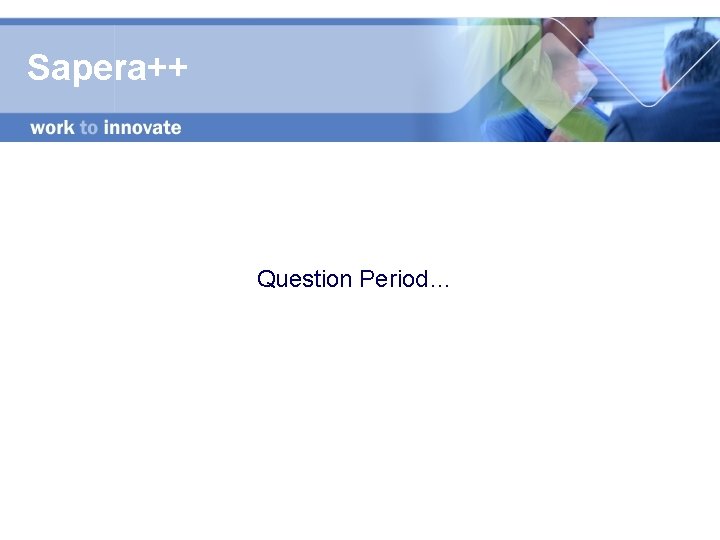 Sapera++

work to innovate

Question Period…